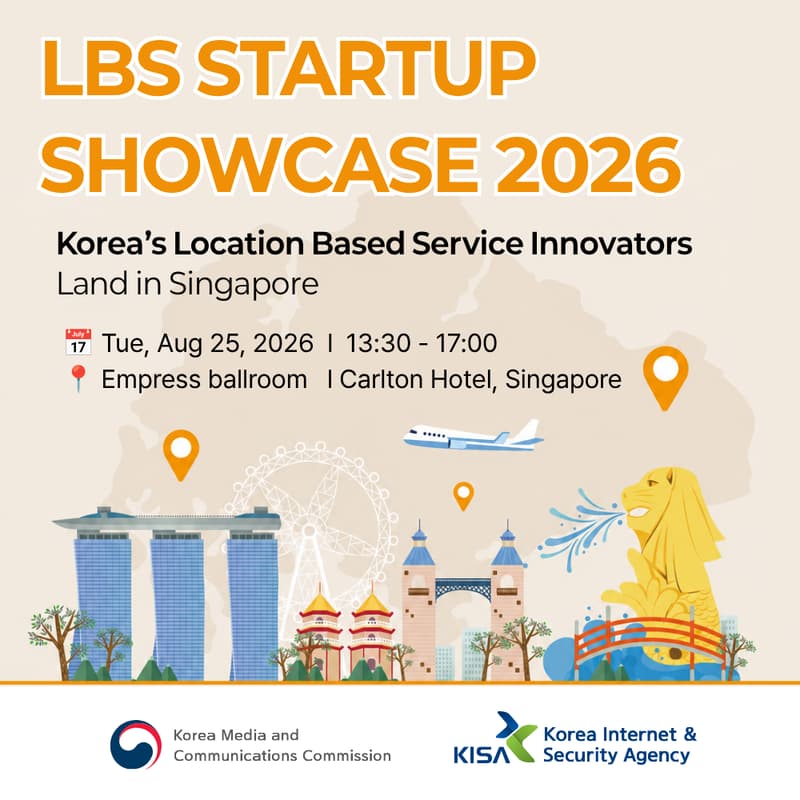 LBS STARTUP SHOWCASE 2026

Korea's Location Based Service Innovators
Land in Singapore

July 17 Tue, Aug 25, 2026 I 13:30 - 17:00
Empress ballroom I Carlton Hotel, Singapore

Korea Media and Communications Commission

KISA Korea Internet & Security Agency